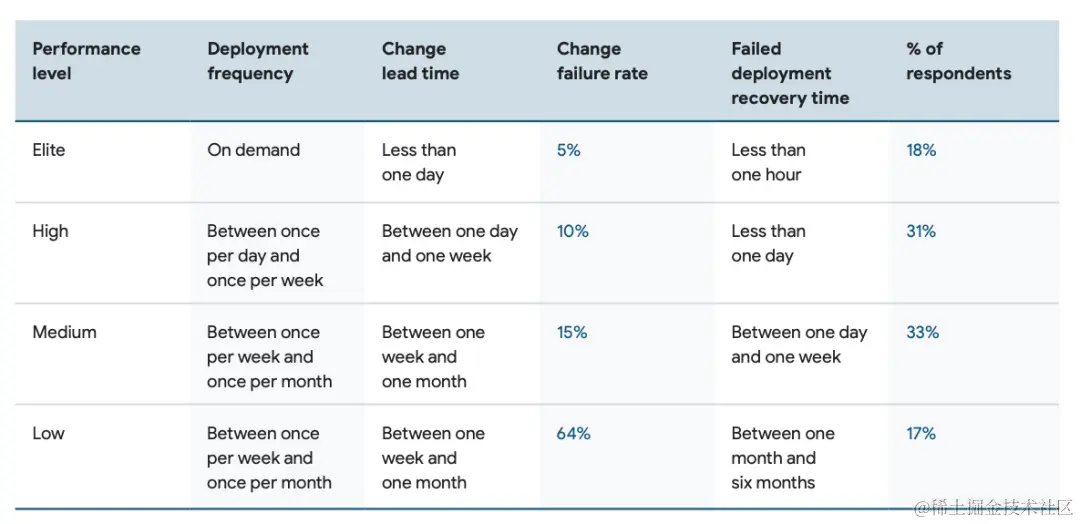 | Performance level | Deployment frequency | Change lead time | Change failure rate | Failed deployment recovery time | % of respondents |
|---|---|---|---|---|---|
| Elite | On demand | Less than one day | 5% | Less than one hour | 18% |
| High | Between once per day and once per week | Between one day and one week | 10% | Less than one day | 31% |
| Medium | Between once per week and once per month | Between one week and one month | 15% | Between one day and one week | 33% |
| Low | Between once per week and once per month | Between one week and one month | 64% | Between one month and six months | 17% |

@稀土掘金技术社区